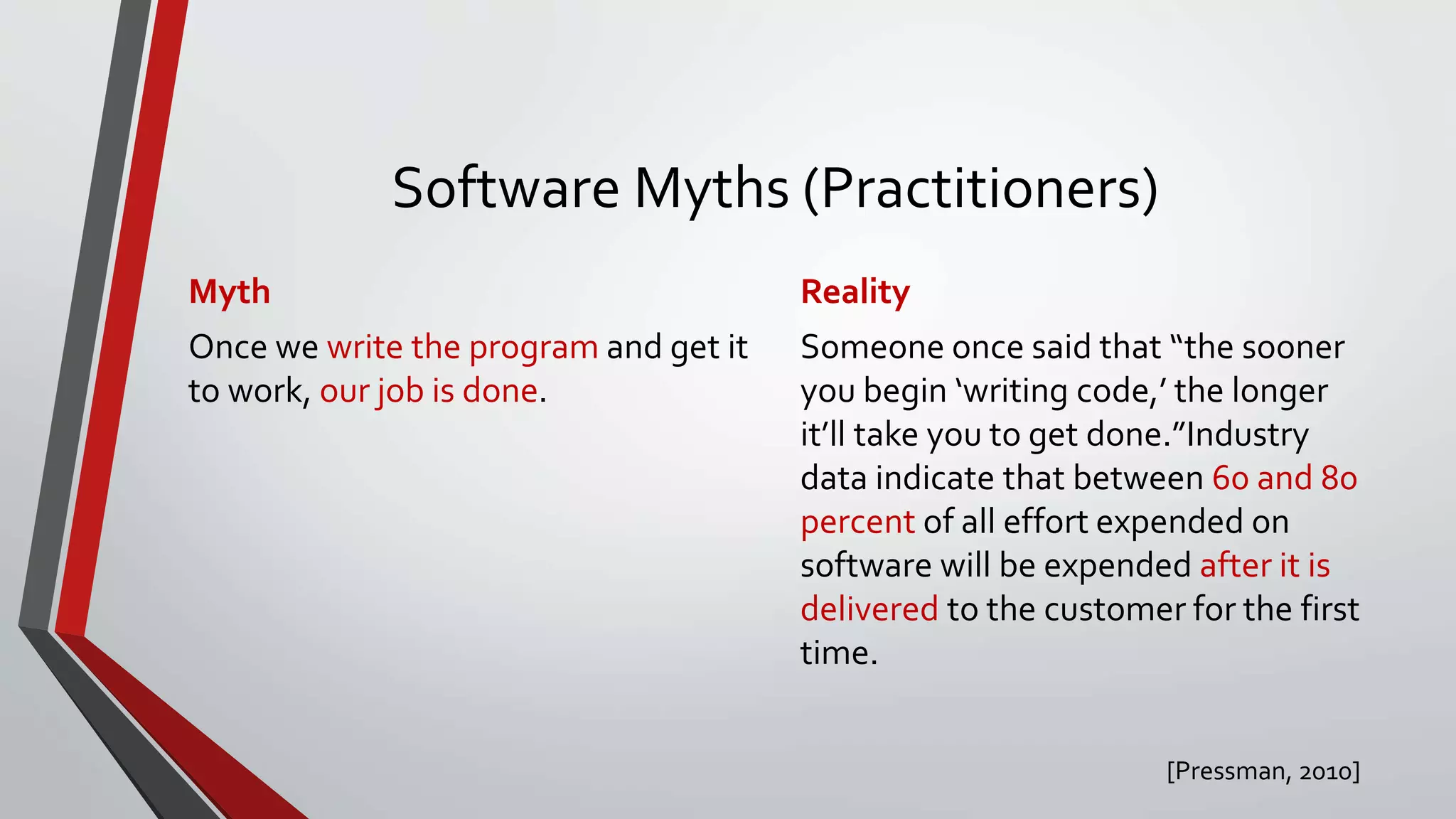 Software Myths (Practitioners)

Myth

Once we write the program and get it to work, our job is done.

Reality

Someone once said that “the sooner you begin ‘writing code,’ the longer it’ll take you to get done.”Industry data indicate that between 60 and 80 percent of all effort expended on software will be expended after it is delivered to the customer for the first time.

[Pressman, 2010]